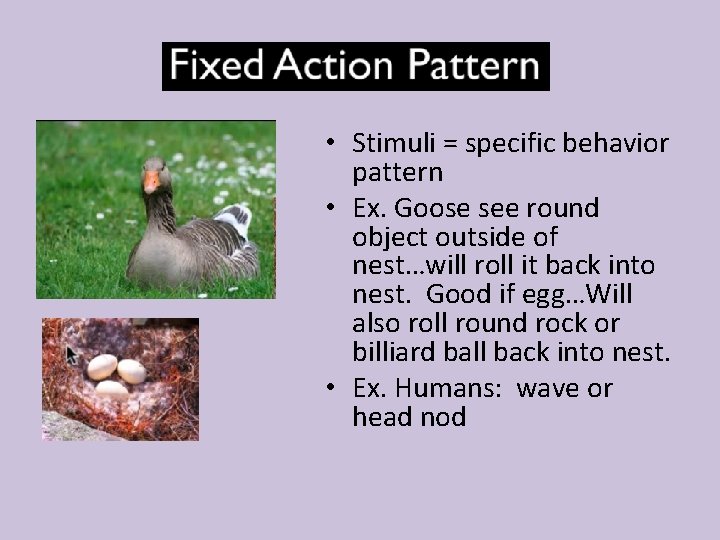 Fixed Action Pattern

• Stimuli = specific behavior pattern

• Ex. Goose see round object outside of nest…will roll it back into nest. Good if egg…Will also roll round rock or billiard ball back into nest.

• Ex. Humans: wave or head nod